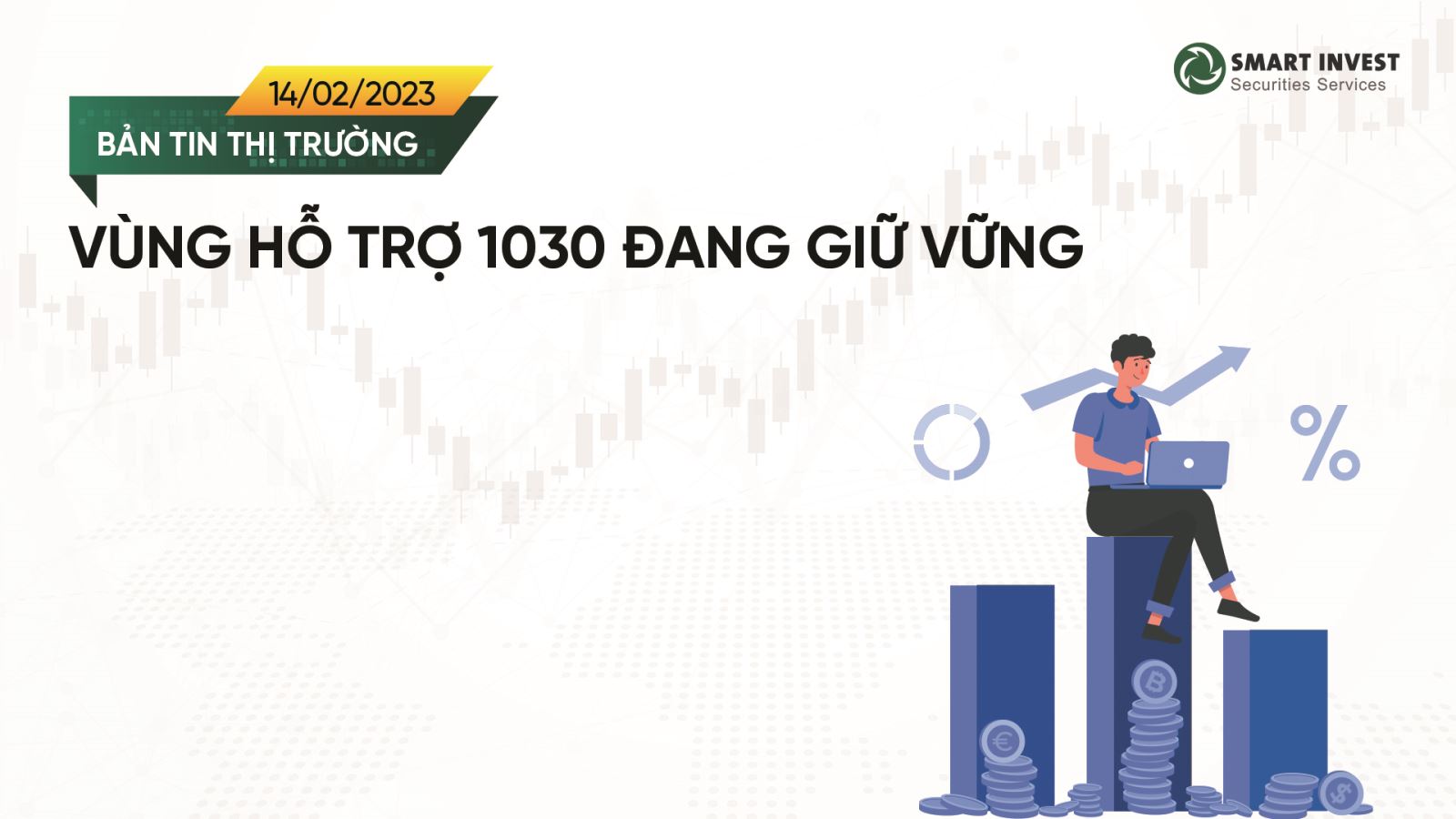 SMART INVEST
Securities Services

14/02/2023

BẢN TIN THỊ TRƯỜNG

VÙNG HỖ TRỢ 1030 ĐANG GIỮ VỮNG

%